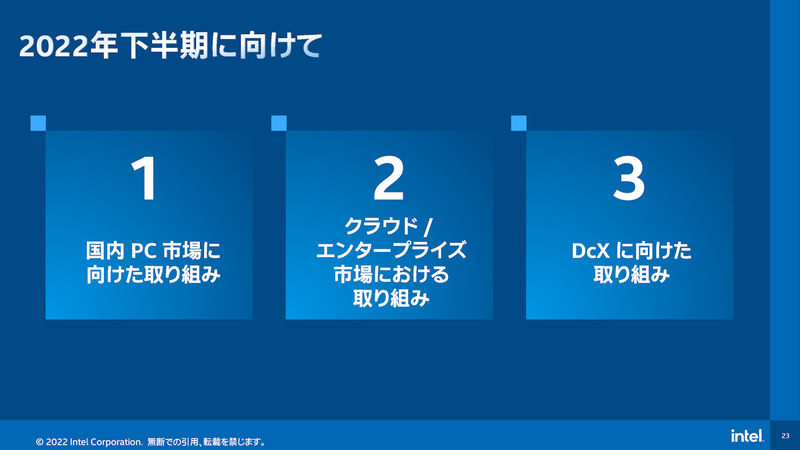 2022年下半期に向けて

1

国内 PC 市場に向けた取り組み

2

クラウド / エンタープライズ市場における取り組み

3

DcX に向けた取り組み

© 2022 Intel Corporation. 無断での引用、転載を禁じます。

intel.

23